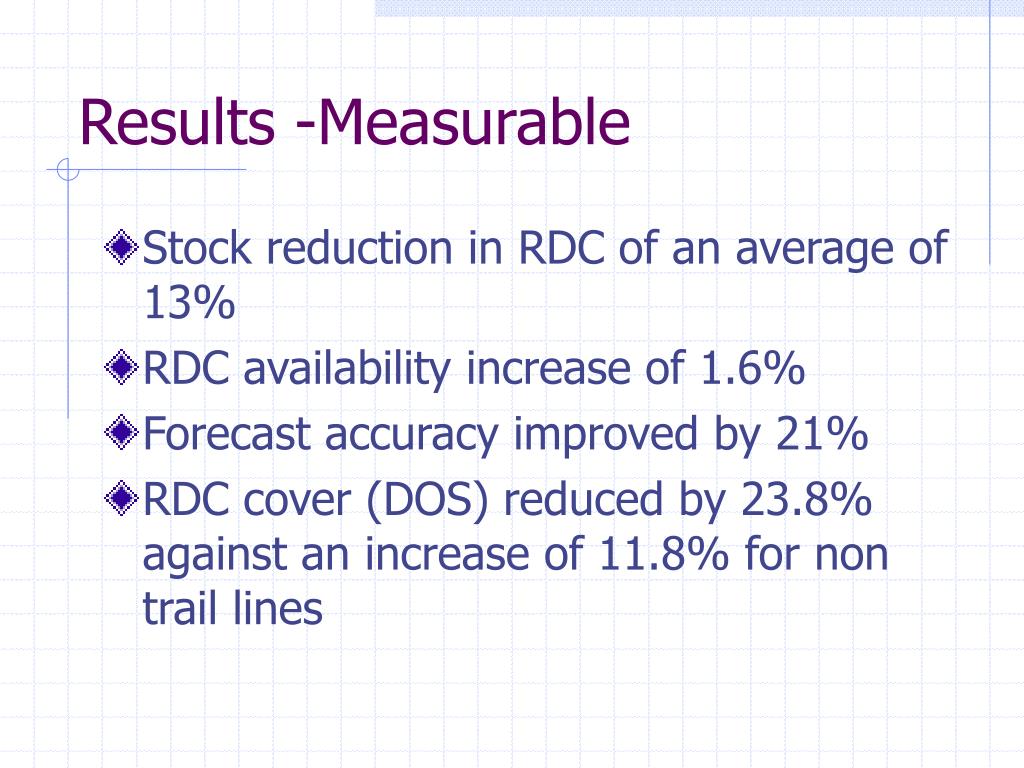 Results -Measurable

Stock reduction in RDC of an average of 13%

RDC availability increase of 1.6%

Forecast accuracy improved by 21%

RDC cover (DOS) reduced by 23.8% against an increase of 11.8% for non trail lines